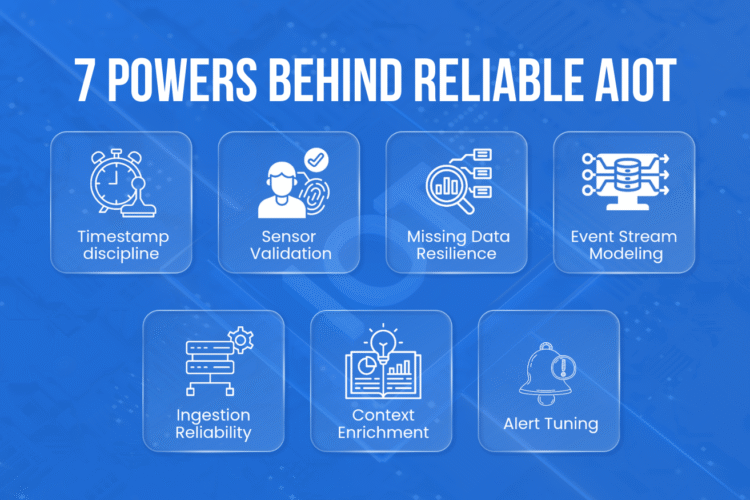 7 POWERS BEHIND RELIABLE AIOT

Timestamp discipline

Sensor Validation

Missing Data Resilience

Event Stream Modeling

Ingestion Reliability

Context Enrichment

Alert Tuning